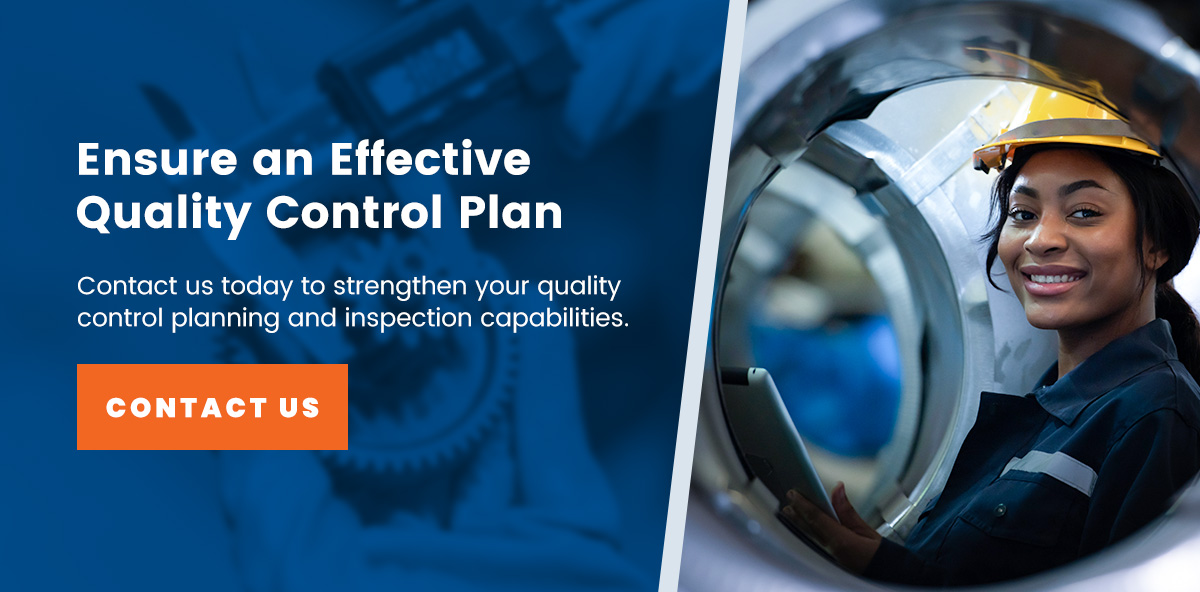 Ensure an Effective Quality Control Plan

Contact us today to strengthen your quality control planning and inspection capabilities.

CONTACT US